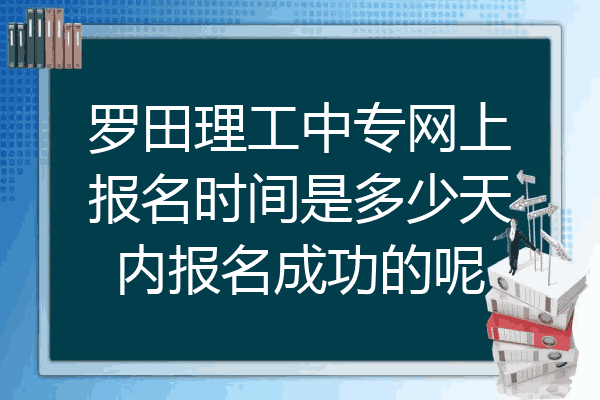 罗田理工中专网上报名时间是多少天内报名成功的呢